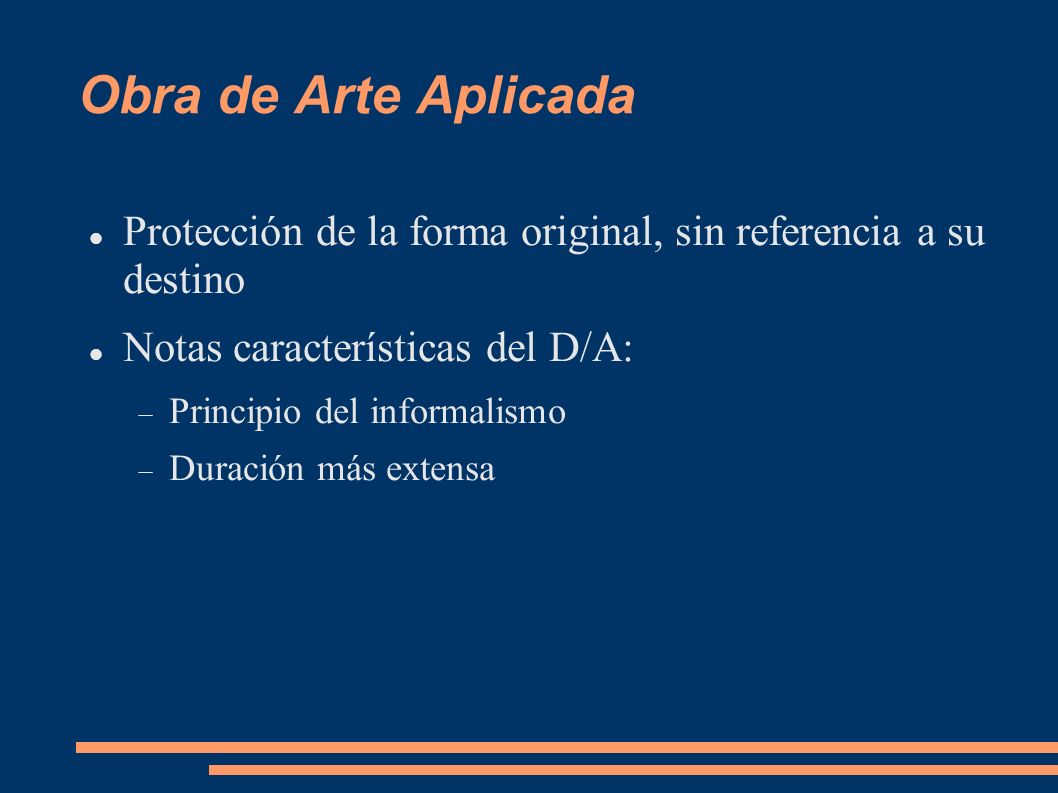 Obra de Arte Aplicada

- Protección de la forma original, sin referencia a su destino
- Notas características del D/A:
  - Principio del informalismo
  - Duración más extensa